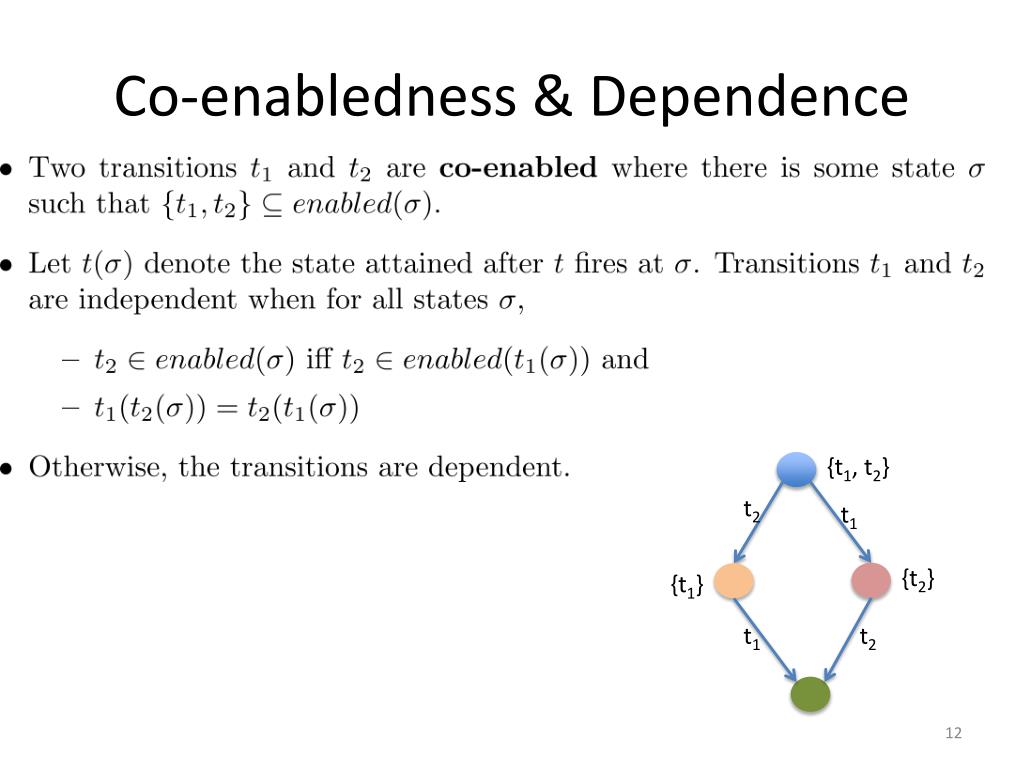 Co-enabledness & Dependence

• Two transitions $t_1$ and $t_2$ are **co-enabled** where there is some state $\sigma$ such that $\{t_1, t_2\} \subseteq enabled(\sigma)$.

• Let $t(\sigma)$ denote the state attained after $t$ fires at $\sigma$. Transitions $t_1$ and $t_2$ are independent when for all states $\sigma$,

– $t_2 \in enabled(\sigma)$ iff $t_2 \in enabled(t_1(\sigma))$ and

– $t_1(t_2(\sigma)) = t_2(t_1(\sigma))$

• Otherwise, the transitions are dependent.

$\{t_1, t_2\}$

$t_2$

$t_1$

$\{t_1\}$

$\{t_2\}$

$t_1$

$t_2$

12